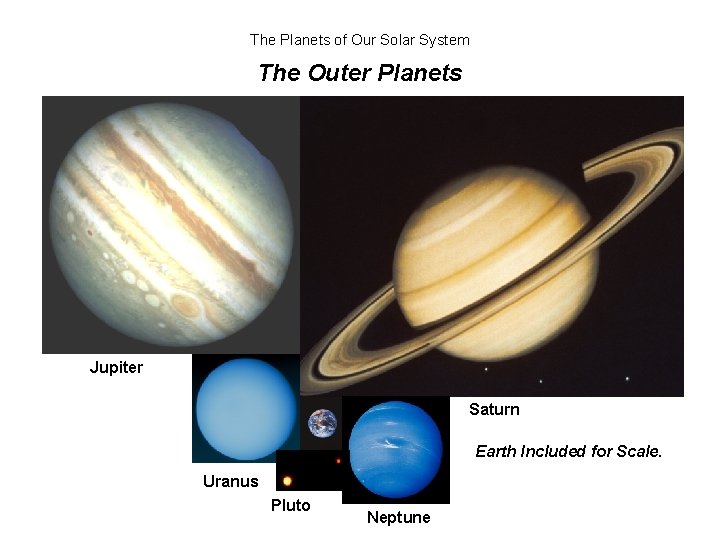 The Planets of Our Solar System

The Outer Planets

Jupiter

Saturn

Earth Included for Scale.

Uranus

Pluto

Neptune